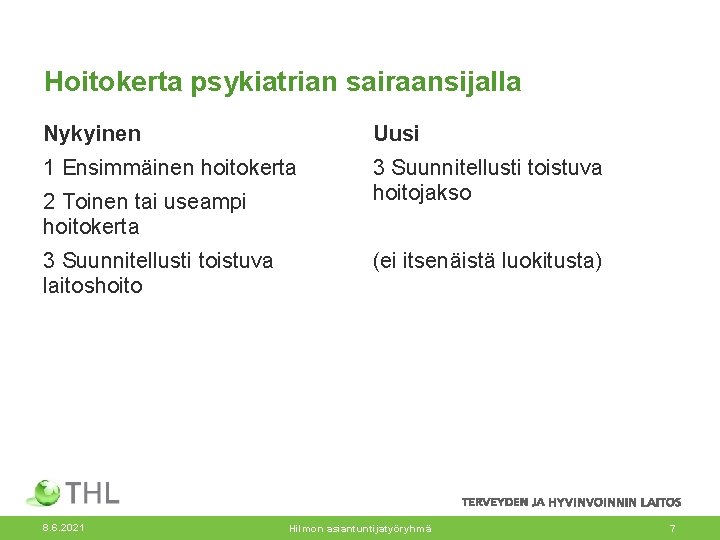 Hoitokerta psykiatrian sairaansijalla

Nykyinen

1 Ensimmäinen hoitokerta

2 Toinen tai useampi hoitokerta

3 Suunnitellusti toistuva laitoshoito

Uusi

3 Suunnitellusti toistuva hoitojakso

(ei itsenäistä luokitusta)

THL

TERVEYDEN JA HYVINVOINNIN LAITOS

8.6.2021

Hilmon asiantuntijatyöryhmä

7